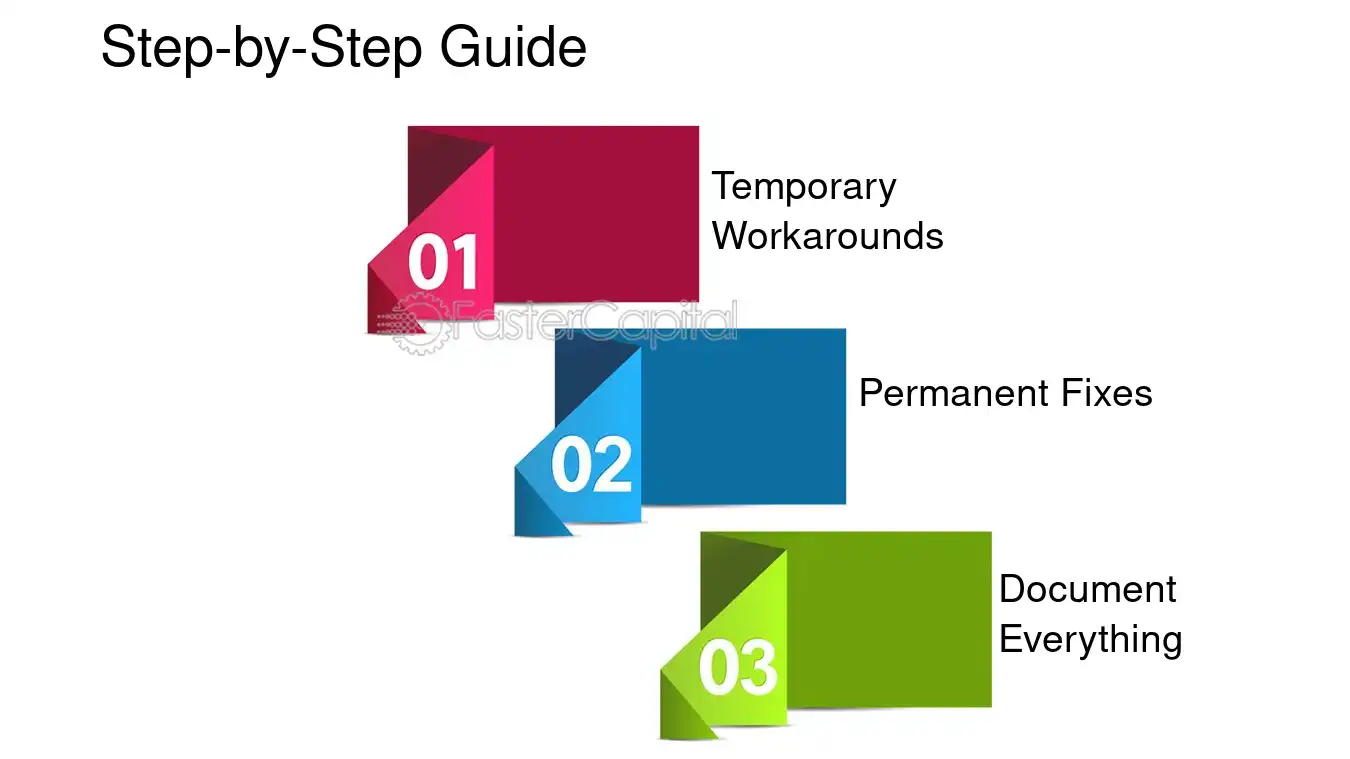 Step-by-Step Guide

01

Temporary Workarounds

02

Permanent Fixes

03

Document Everything

FasterCapital